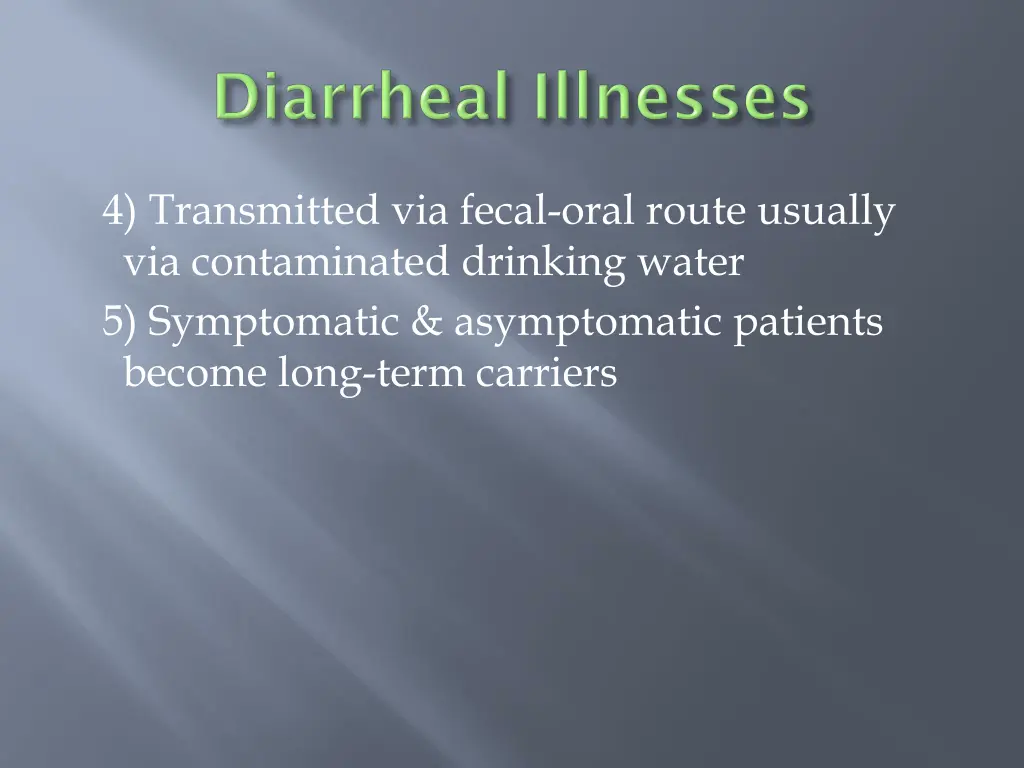 Diarrheal Illnesses

4) Transmitted via fecal-oral route usually via contaminated drinking water

5) Symptomatic & asymptomatic patients become long-term carriers